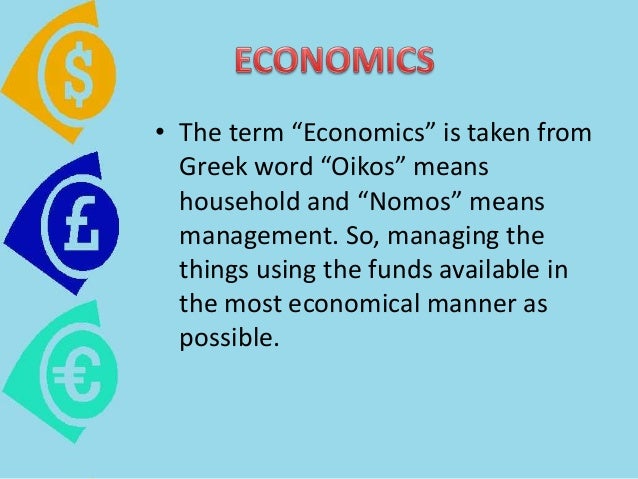 $
£
€

ECONOMICS

• The term “Economics” is taken from Greek word “Oikos” means household and “Nomos” means management. So, managing the things using the funds available in the most economical manner as possible.